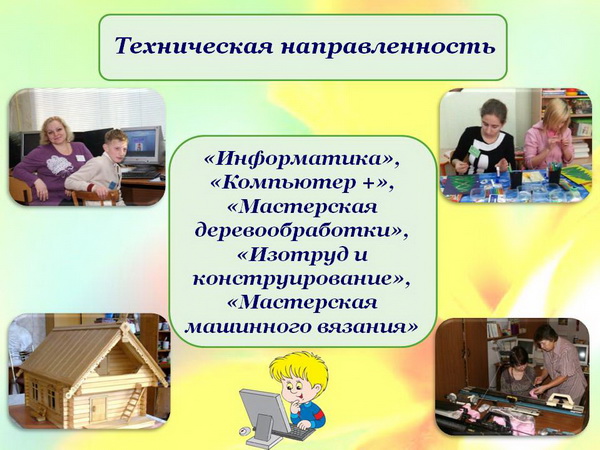 Техническая направленность

«Информатика», «Компьютер +», «Мастерская деревообработки», «Изотруд и конструирование», «Мастерская машинного вязания»